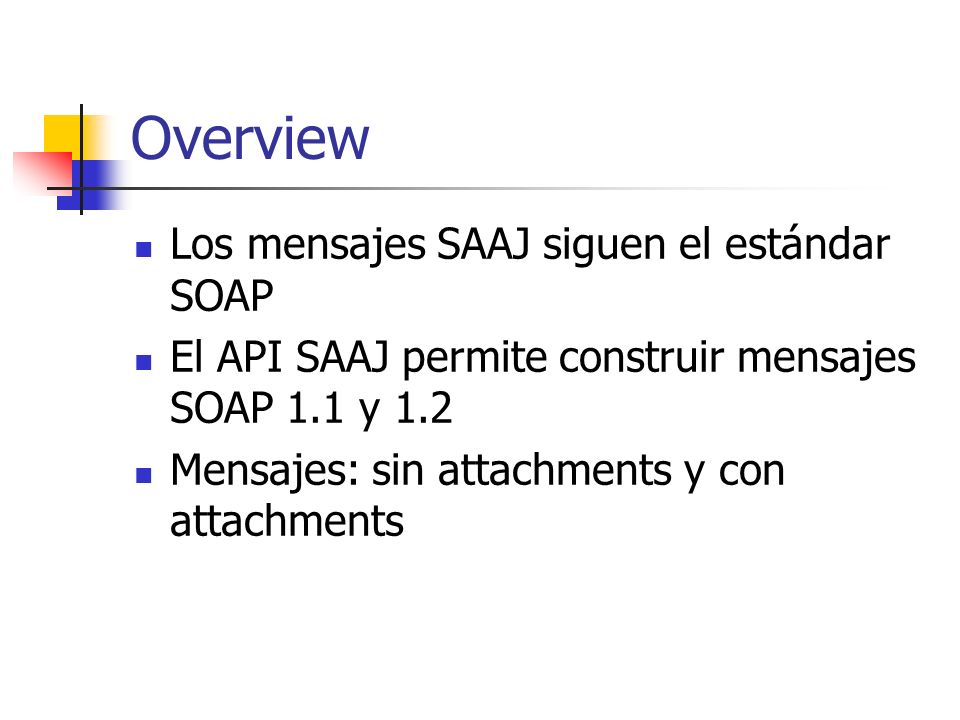 Overview

- Los mensajes SAAJ siguen el estándar SOAP
- El API SAAJ permite construir mensajes SOAP 1.1 y 1.2
- Mensajes: sin attachments y con attachments